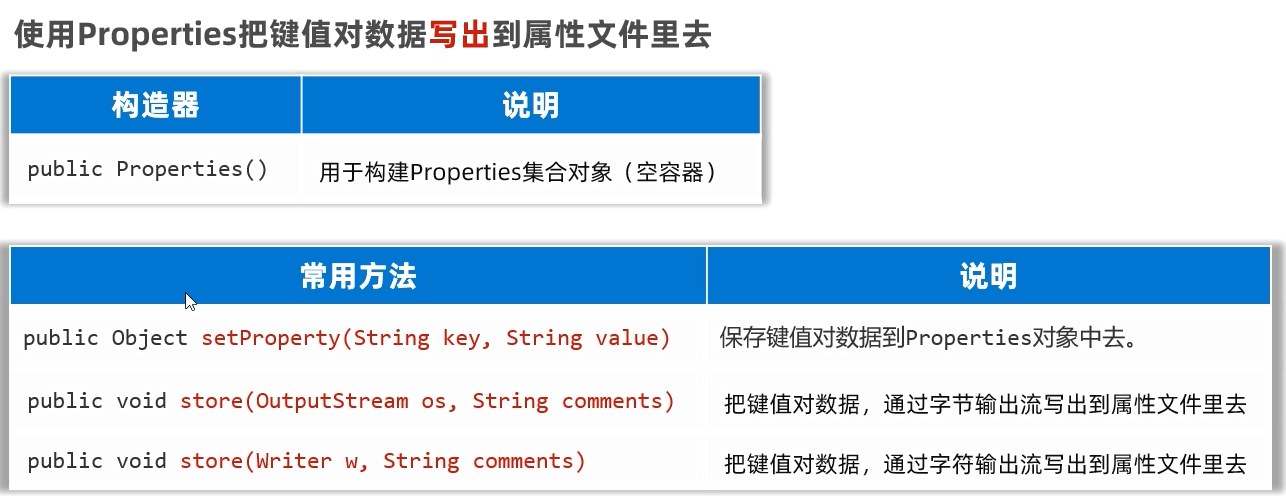 使用Properties把键值对数据写出到属性文件里去

| 构造器 | 说明 |
|---|---|
| public Properties() | 用于构建Properties集合对象（空容器） |

| 常用方法 | 说明 |
|---|---|
| public Object setProperty(String key, String value) | 保存键值对数据到Properties对象中去。 |
| public void store(OutputStream os, String comments) | 把键值对数据，通过字节输出流写出到属性文件里去 |
| public void store(Writer w, String comments) | 把键值对数据，通过字符输出流写出到属性文件里去 |